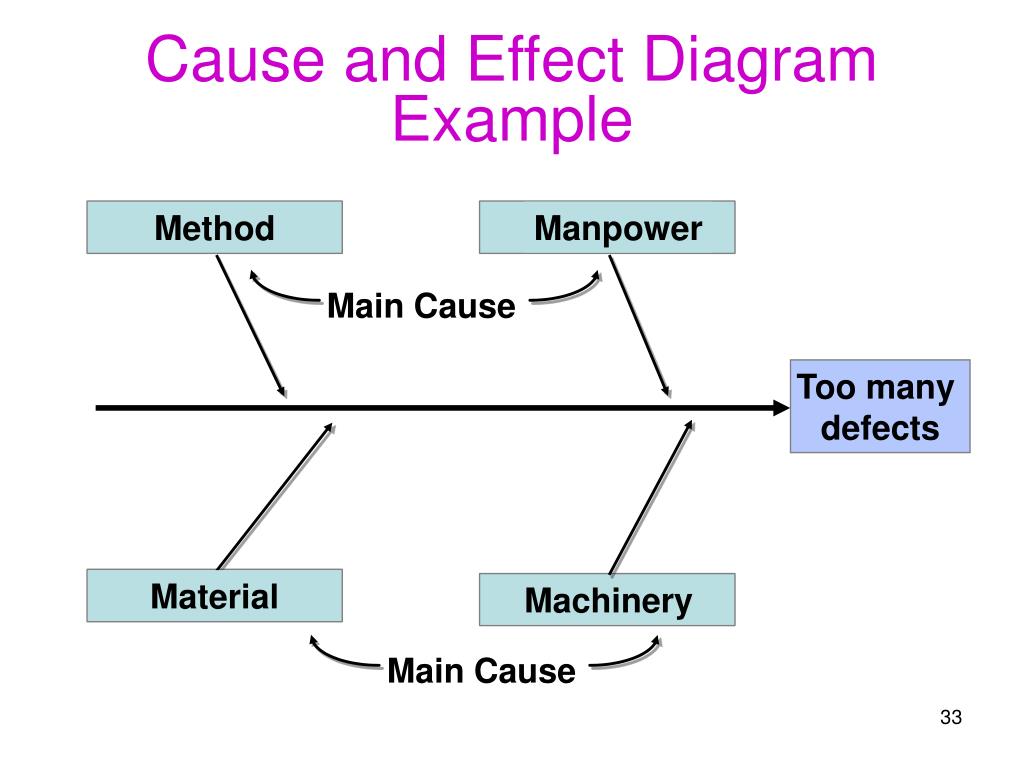 Cause and Effect Diagram Example

Method

Manpower

Main Cause

Too many defects

Material

Machinery

Main Cause

33